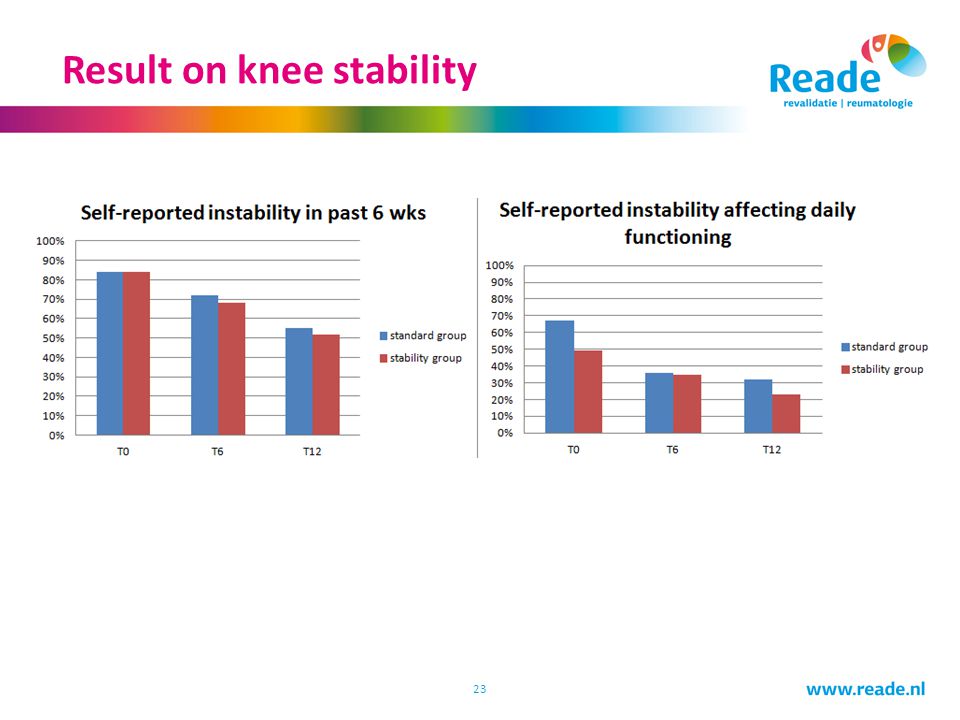 Result on knee stability

Reade
revalidatie | reumatologie

Self-reported instability in past 6 wks

100%
90%
80%
70%
60%
50%
40%
30%
20%
10%
0%

T0 T6 T12

standard group
stability group

Self-reported instability affecting daily functioning

100%
90%
80%
70%
60%
50%
40%
30%
20%
10%
0%

T0 T6 T12

standard group
stability group

23

www.reade.nl